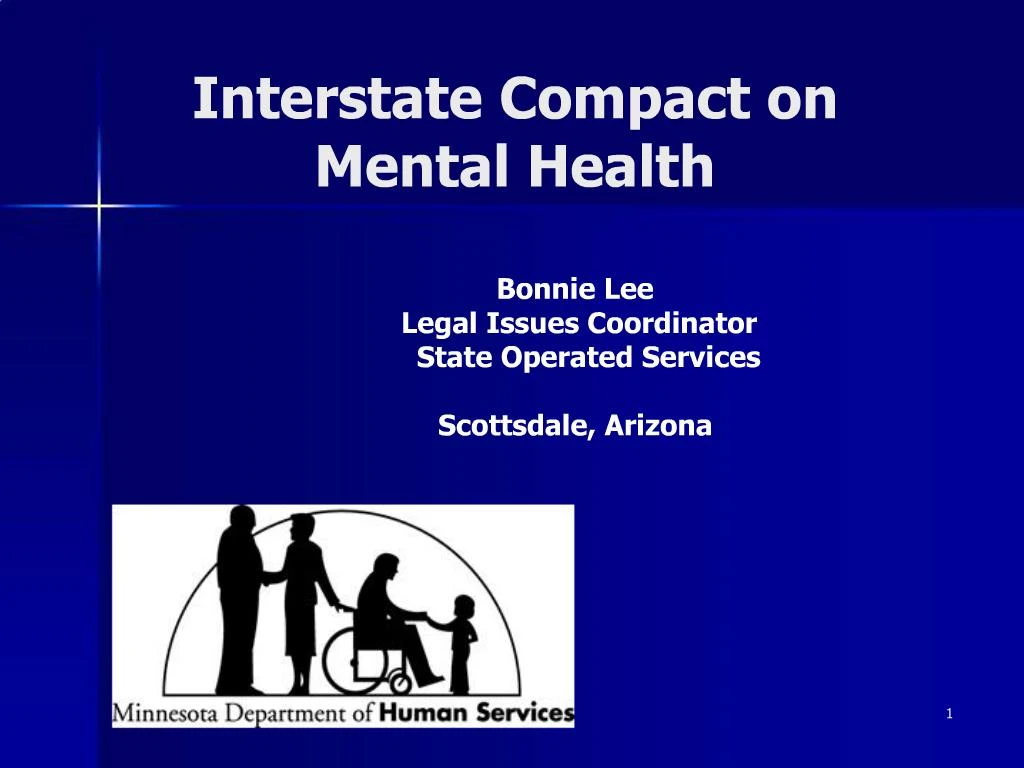 Interstate Compact on Mental Health

Bonnie Lee
Legal Issues Coordinator
State Operated Services

Scottsdale, Arizona

Minnesota Department of Human Services

1